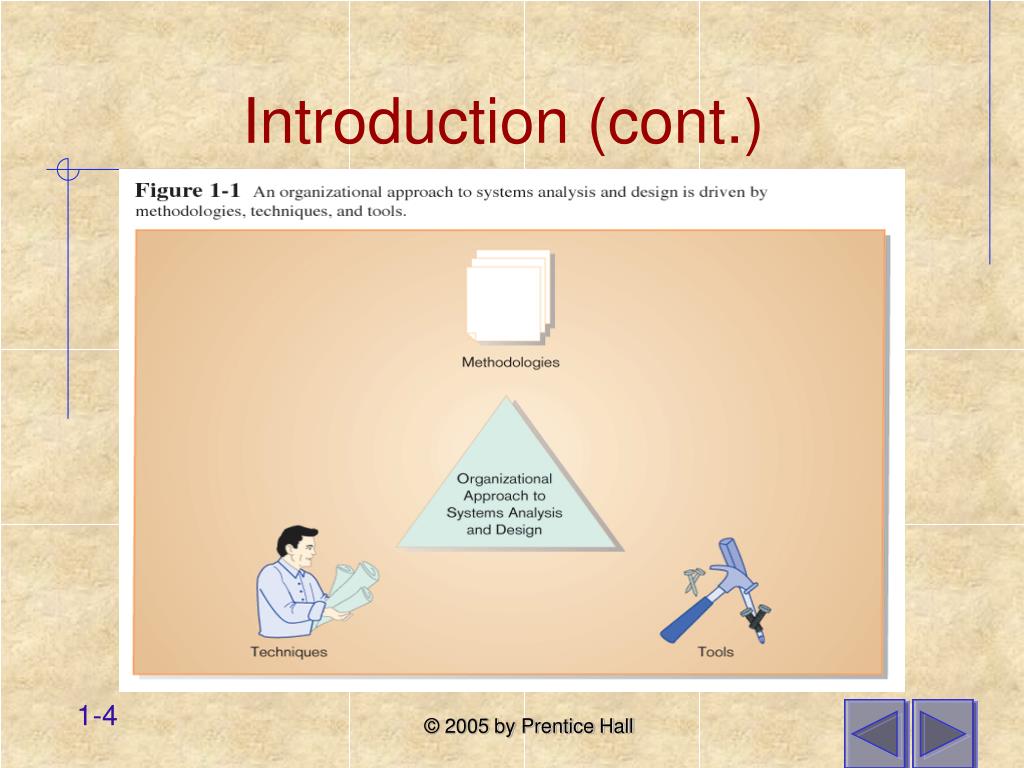 Introduction (cont.)

Figure 1-1 An organizational approach to systems analysis and design is driven by methodologies, techniques, and tools.

Methodologies

Organizational Approach to Systems Analysis and Design

Techniques

Tools

1-4

© 2005 by Prentice Hall